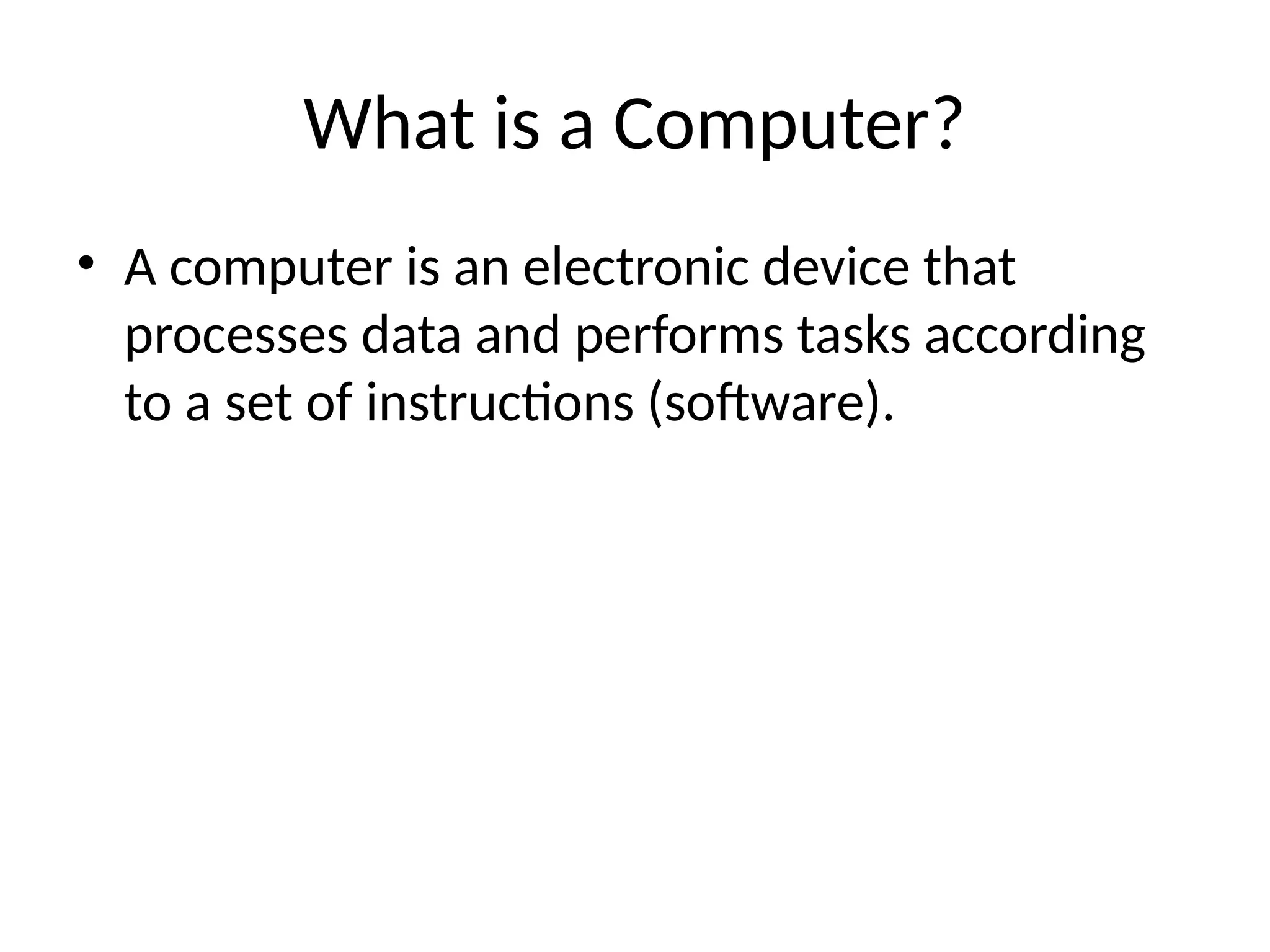 What is a Computer?

• A computer is an electronic device that processes data and performs tasks according to a set of instructions (software).